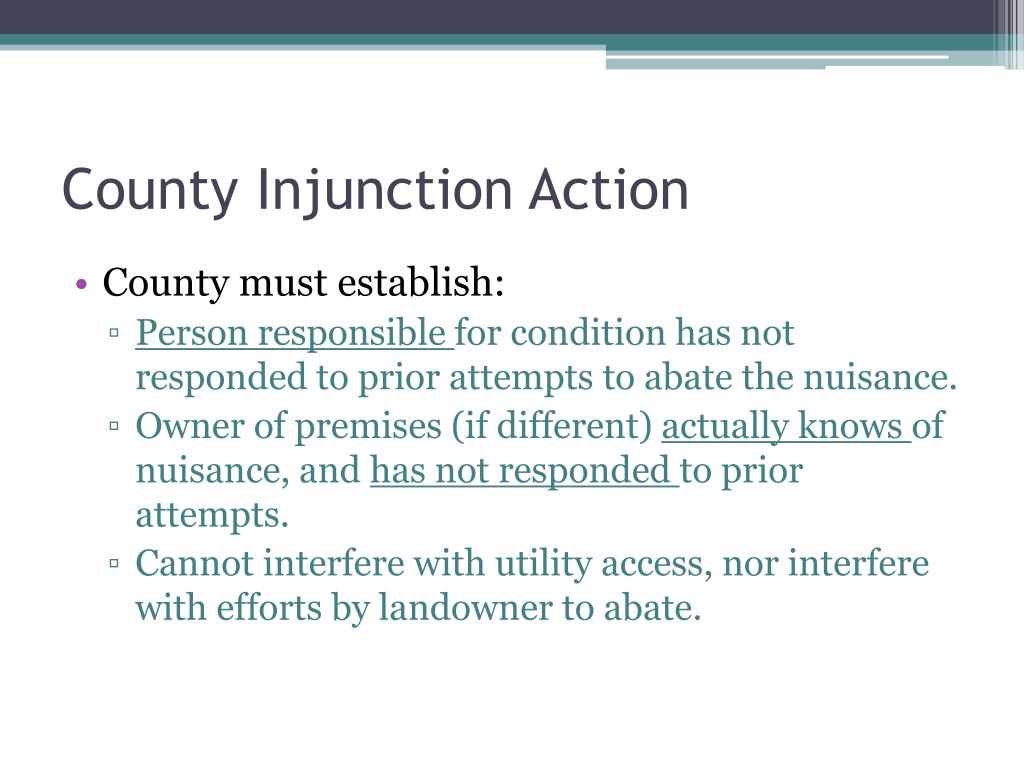 County Injunction Action

• County must establish:
▫ Person responsible for condition has not responded to prior attempts to abate the nuisance.
▫ Owner of premises (if different) actually knows of nuisance, and has not responded to prior attempts.
▫ Cannot interfere with utility access, nor interfere with efforts by landowner to abate.